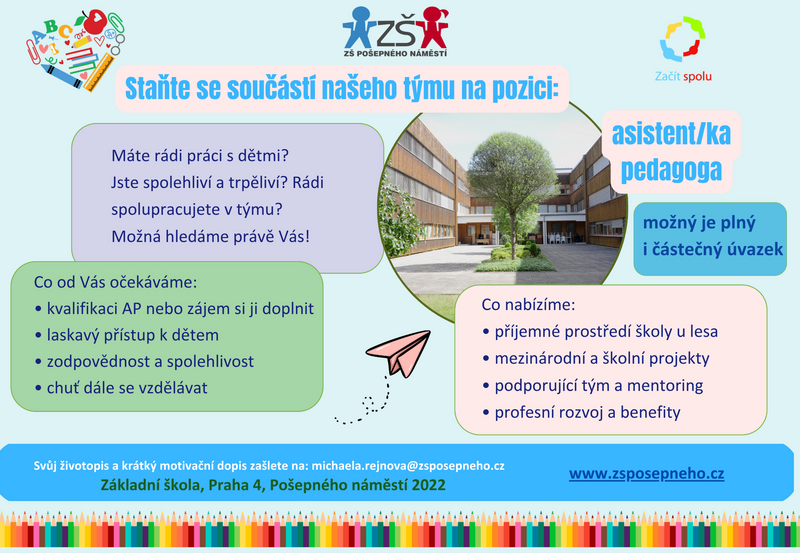 ZŠ
ZŠ POŠEPNÉHO NÁMĚSTÍ

Začít spolu

Staňte se součástí našeho týmu na pozici:

asistent/ka pedagoga

Máte rádi práci s dětmi? Jste spolehliví a trpěliví? Rádi spolupracujete v týmu? Možná hledáme právě Vás!

možný je plný i částečný úvazek

Co od Vás očekáváme:
• kvalifikaci AP nebo zájem si ji doplnit
• laskavý přístup k dětem
• zodpovědnost a spolehlivost
• chuť dále se vzdělávat

Co nabízíme:
• příjemné prostředí školy u lesa
• mezinárodní a školní projekty
• podporující tým a mentoring
• profesní rozvoj a benefity

Svůj životopis a krátký motivační dopis zašlete na: michaela.rejnova@zsposepneho.cz
Základní škola, Praha 4, Pošepného náměstí 2022

www.zsposepneho.cz